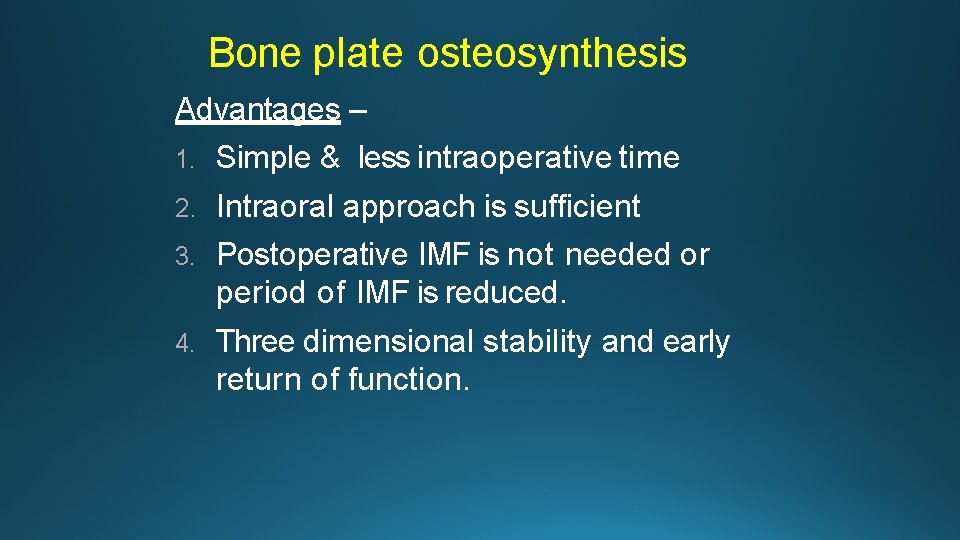 Bone plate osteosynthesis

Advantages –

1. Simple & less intraoperative time

2. Intraoral approach is sufficient

3. Postoperative IMF is not needed or period of IMF is reduced.

4. Three dimensional stability and early return of function.